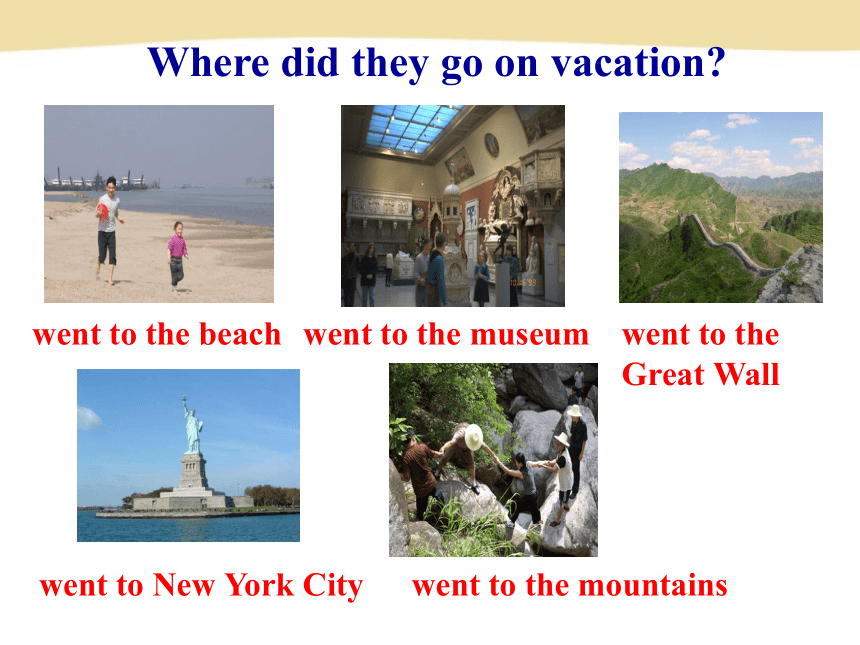 Where did they go on vacation?

went to the beach

went to the museum

went to the Great Wall

went to New York City

went to the mountains